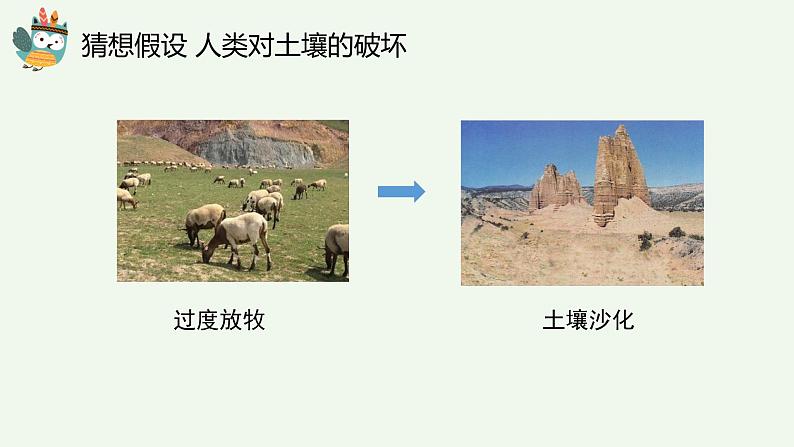 猜想假设 人类对土壤的破坏

过度放牧

土壤沙化